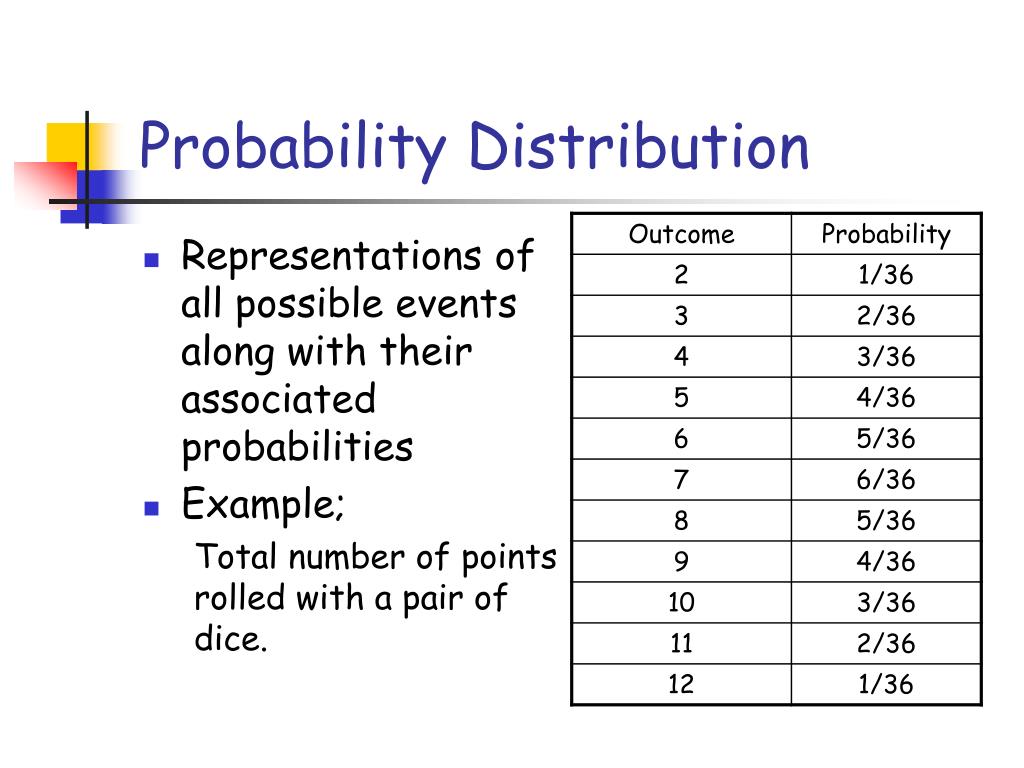 Probability Distribution

- Representations of all possible events along with their associated probabilities
- Example;

Total number of points rolled with a pair of dice.

| Outcome | Probability |
|---|---|
| 2 | 1/36 |
| 3 | 2/36 |
| 4 | 3/36 |
| 5 | 4/36 |
| 6 | 5/36 |
| 7 | 6/36 |
| 8 | 5/36 |
| 9 | 4/36 |
| 10 | 3/36 |
| 11 | 2/36 |
| 12 | 1/36 |